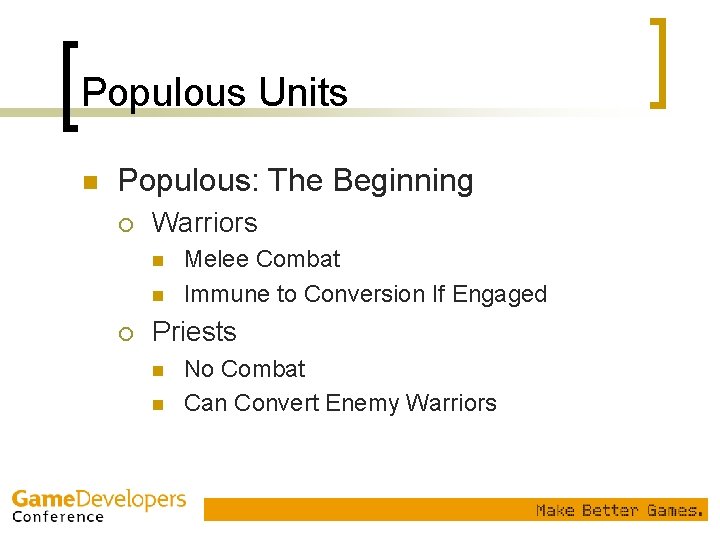 Populous Units

Populous: The Beginning
Warriors
Melee Combat
Immune to Conversion If Engaged
Priests
No Combat
Can Convert Enemy Warriors

GameDevelopers Conference

Make Better Games.